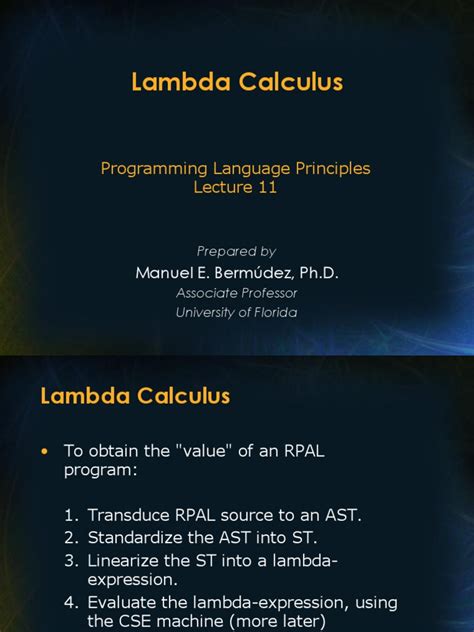 Lambda Calculus

Programming Language Principles
Lecture 11

Prepared by
Manuel E. Bermúdez, Ph.D.
Associate Professor
University of Florida

Lambda Calculus

• To obtain the "value" of an RPAL program:

1. Transduce RPAL source to an AST.
2. Standardize the AST into ST.
3. Linearize the ST into a lambda-expression.
4. Evaluate the lambda-expression, using the CSE machine (more later)